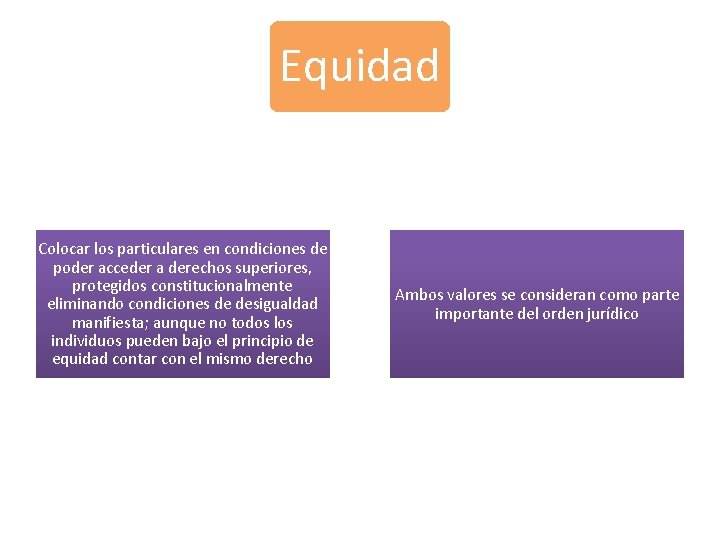 Equidad

Colocar los particulares en condiciones de poder acceder a derechos superiores, protegidos constitucionalmente eliminando condiciones de desigualdad manifiesta; aunque no todos los individuos pueden bajo el principio de equidad contar con el mismo derecho

Ambos valores se consideran como parte importante del orden jurídico